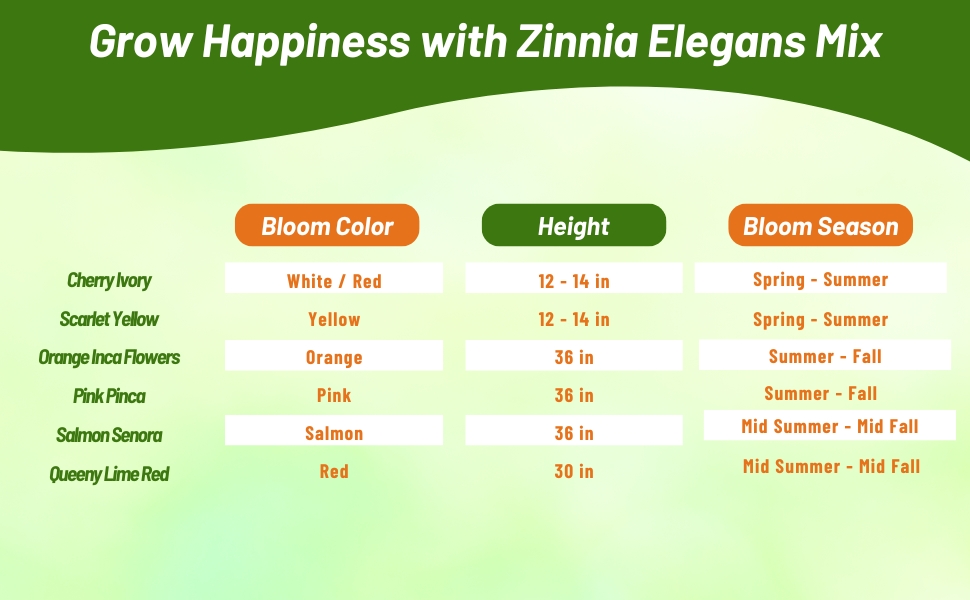 Grow Happiness with Zinnia Elegans Mix

| | Bloom Color | Height | Bloom Season |
|---|---|---|---|
| Cherry Ivory | White / Red | 12 - 14 in | Spring - Summer |
| Scarlet Yellow | Yellow | 12 - 14 in | Spring - Summer |
| Orange Inca Flowers | Orange | 36 in | Summer - Fall |
| Pink Pinca | Pink | 36 in | Summer - Fall |
| Salmon Senora | Salmon | 36 in | Mid Summer - Mid Fall |
| Queeny Lime Red | Red | 30 in | Mid Summer - Mid Fall |